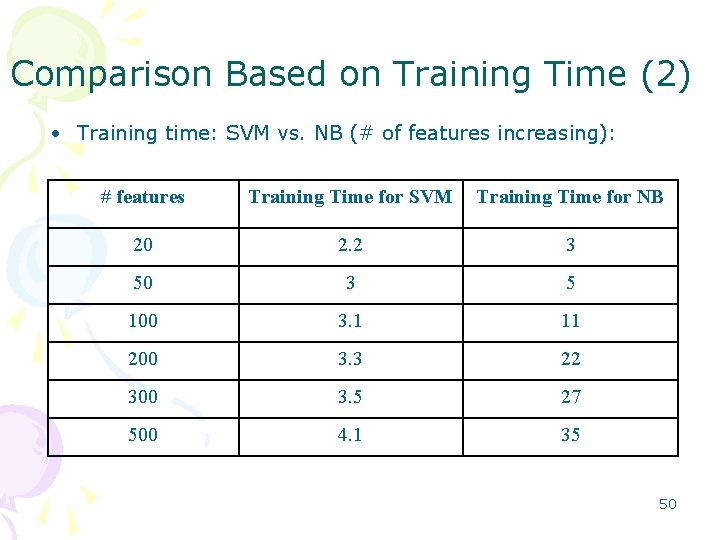 Comparison Based on Training Time (2)

• Training time: SVM vs. NB (# of features increasing):

| # features | Training Time for SVM | Training Time for NB |
|---|---|---|
| 20 | 2.2 | 3 |
| 50 | 3 | 5 |
| 100 | 3.1 | 11 |
| 200 | 3.3 | 22 |
| 300 | 3.5 | 27 |
| 500 | 4.1 | 35 |

50